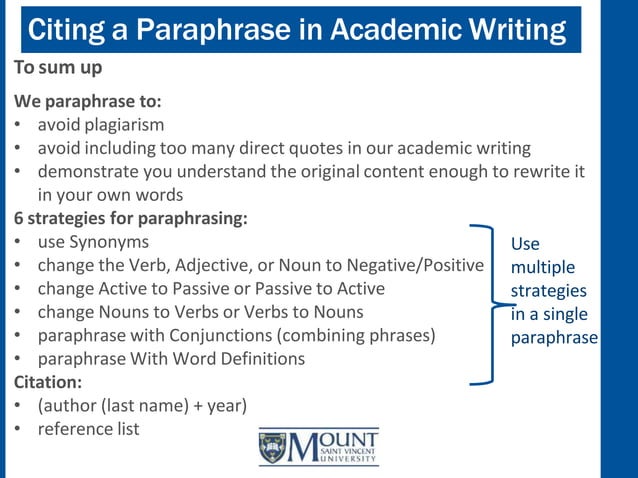 Citing a Paraphrase in Academic Writing

To sum up

We paraphrase to:
• avoid plagiarism
• avoid including too many direct quotes in our academic writing
• demonstrate you understand the original content enough to rewrite it in your own words

6 strategies for paraphrasing:
• use Synonyms
• change the Verb, Adjective, or Noun to Negative/Positive
• change Active to Passive or Passive to Active
• change Nouns to Verbs or Verbs to Nouns
• paraphrase with Conjunctions (combining phrases)
• paraphrase With Word Definitions

Use multiple strategies in a single paraphrase

Citation:
• (author (last name) + year)
• reference list

MOUNT SAINT VINCENT UNIVERSITY